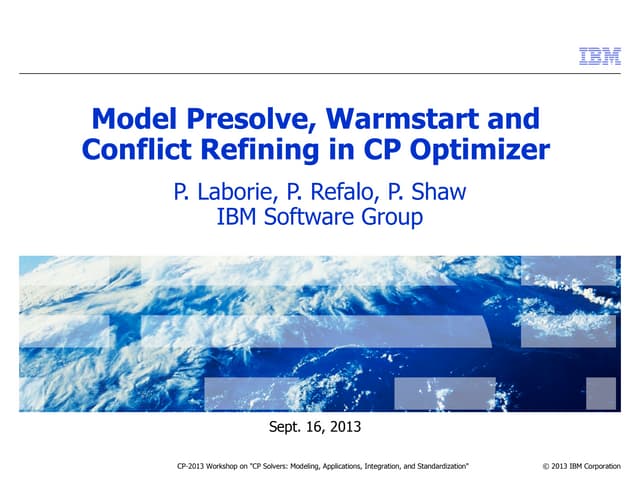 IBM

Model Presolve, Warmstart and Conflict Refining in CP Optimizer

P. Laborie, P. Refalo, P. Shaw
IBM Software Group

Sept. 16, 2013

CP-2013 Workshop on "CP Solvers: Modeling, Applications, Integration, and Standardization"

© 2013 IBM Corporation